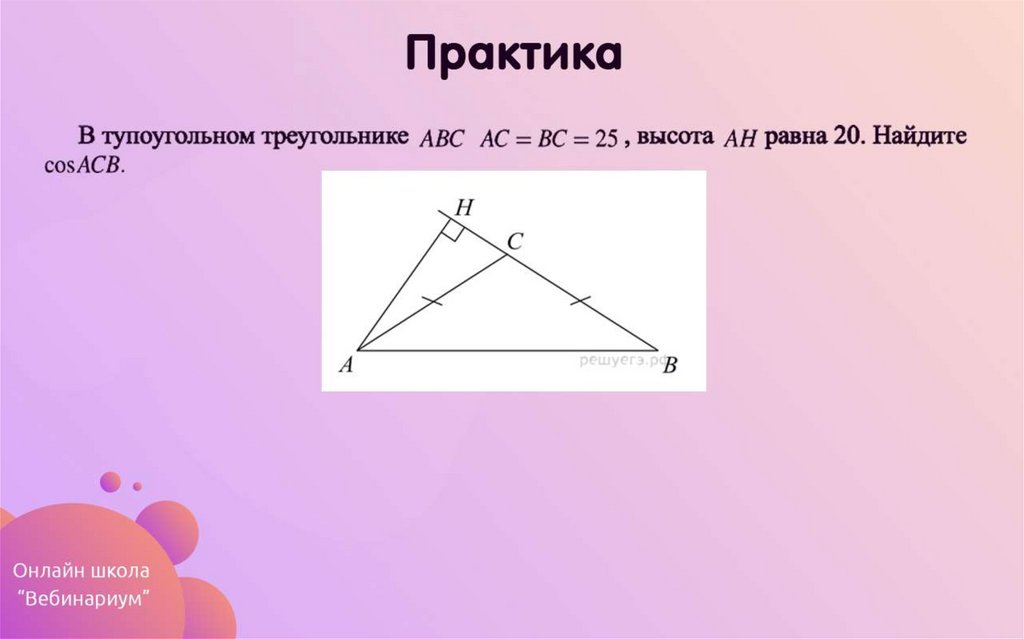 Практика

В тупоугольном треугольнике $ABC$ $AC = BC = 25$, высота $AH$ равна 20. Найдите $\cos ACB$.

H
C
A
B
решуегэ.рф

Онлайн школа
"Вебинариум"